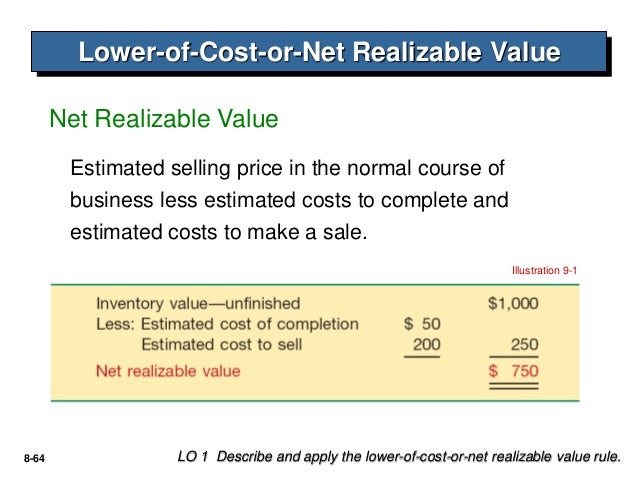 Lower-of-Cost-or-Net Realizable Value

Net Realizable Value

Estimated selling price in the normal course of business less estimated costs to complete and estimated costs to make a sale.

Illustration 9-1

| | | |
|---|---|---|
| Inventory value—unfinished | | \$1,000 |
| Less: Estimated cost of completion | \$ 50 | |
| Estimated cost to sell | 200 | 250 |
| Net realizable value | | \$ 750 |

8-64

LO 1 Describe and apply the lower-of-cost-or-net realizable value rule.